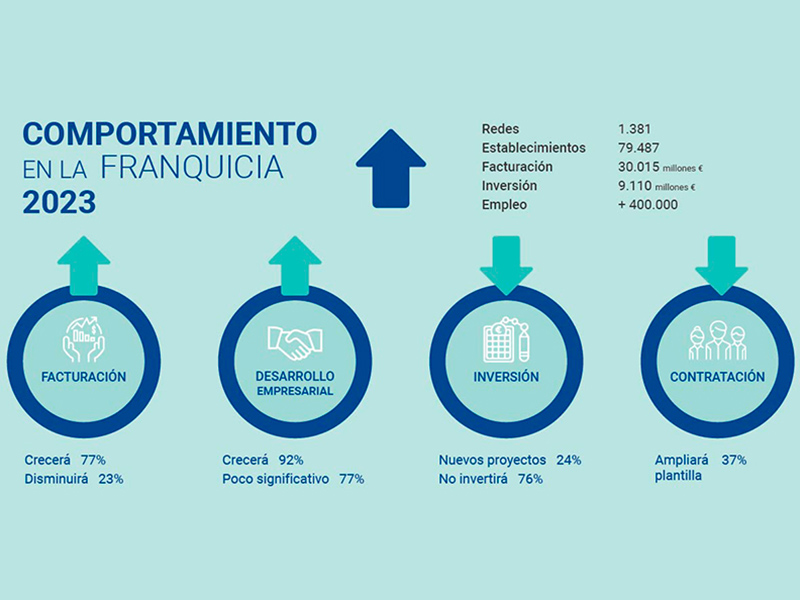 COMPORTAMIENTO
EN LA FRANQUICIA
2023

| | |
|---|---|
| Redes | 1.381 |
| Establecimientos | 79.487 |
| Facturación | 30.015 millones € |
| Inversión | 9.110 millones € |
| Empleo | + 400.000 |

FACTURACIÓN

Crecerá 77%
Disminuirá 23%

DESARROLLO EMPRESARIAL

Crecerá 92%
Poco significativo 77%

INVERSIÓN

Nuevos proyectos 24%
No invertirá 76%

CONTRATACIÓN

Ampliará plantilla 37%